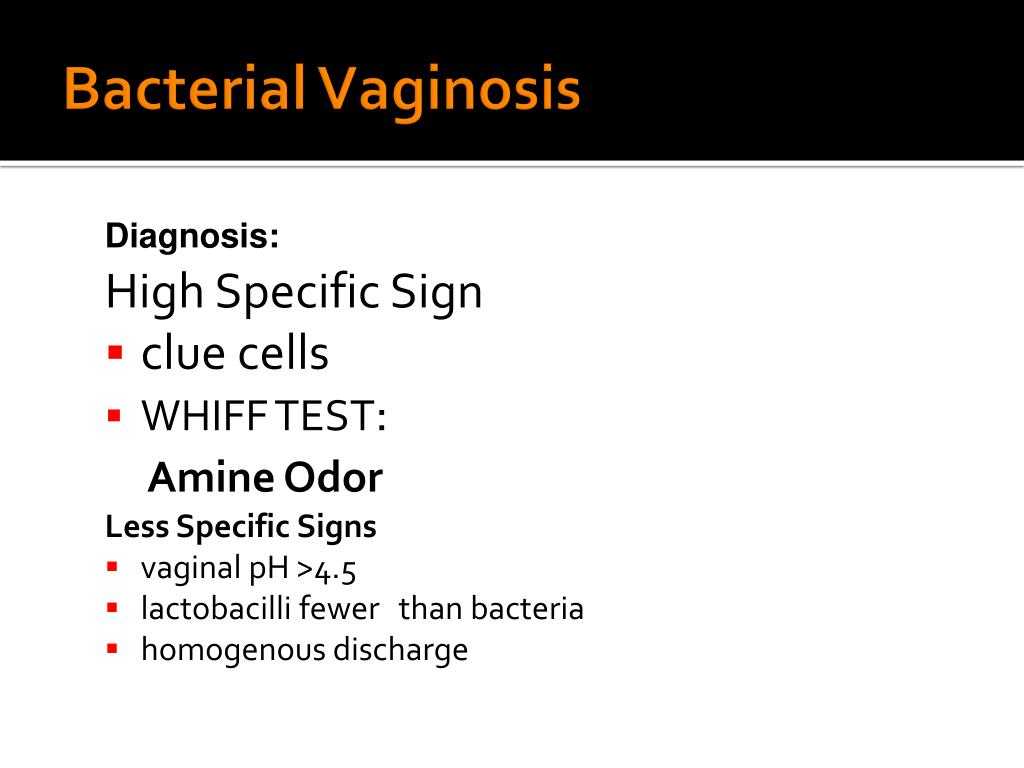 Bacterial Vaginosis

Diagnosis:
High Specific Sign
▪ clue cells
▪ WHIFF TEST:
Amine Odor

Less Specific Signs
▪ vaginal pH >4.5
▪ lactobacilli fewer than bacteria
▪ homogenous discharge